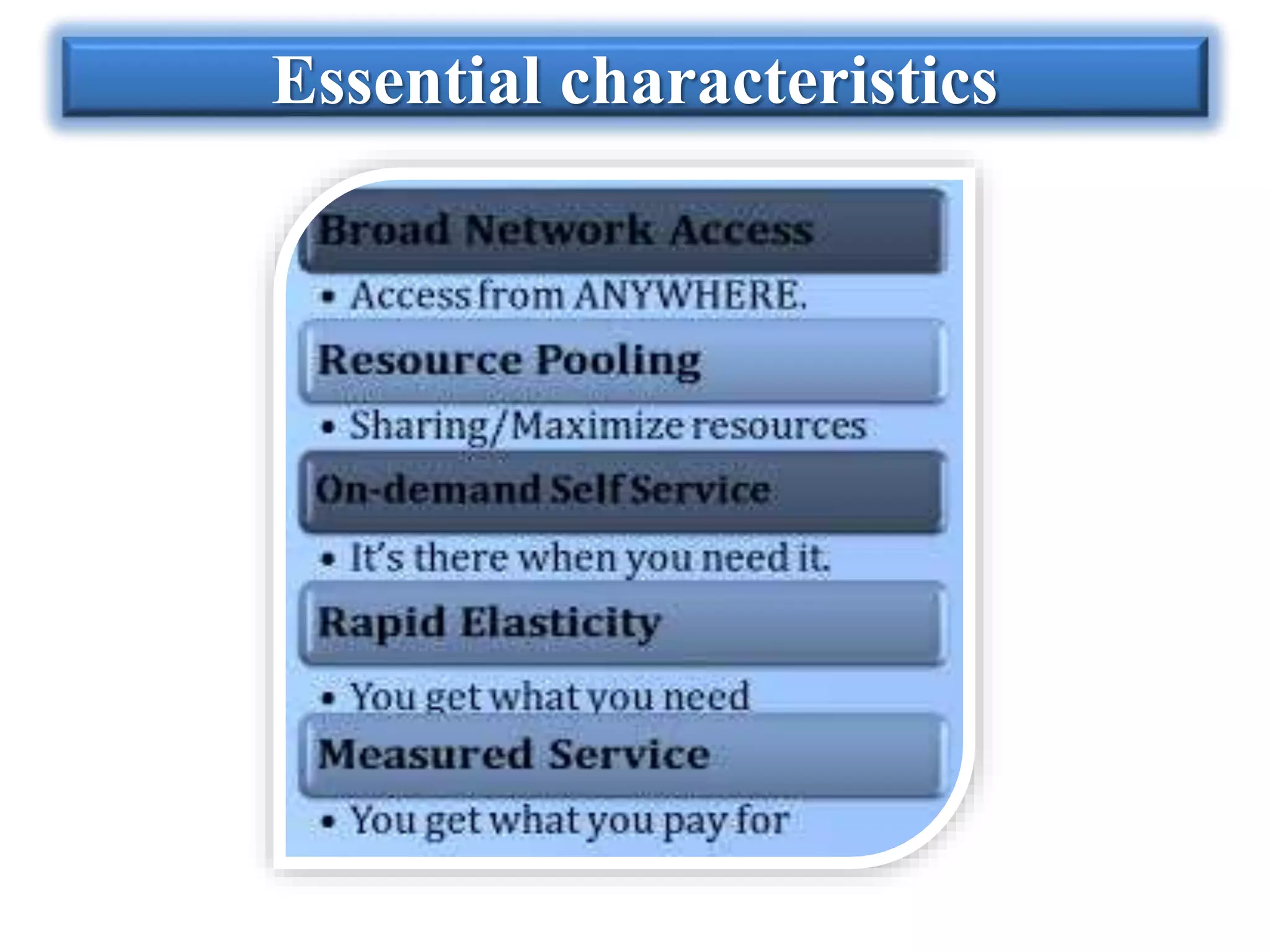 Essential characteristics

Broad Network Access

• Access from ANYWHERE.

Resource Pooling

• Sharing/Maximize resources

On-demand Self Service

• It's there when you need it.

Rapid Elasticity

• You get what you need

Measured Service

• You get what you pay for